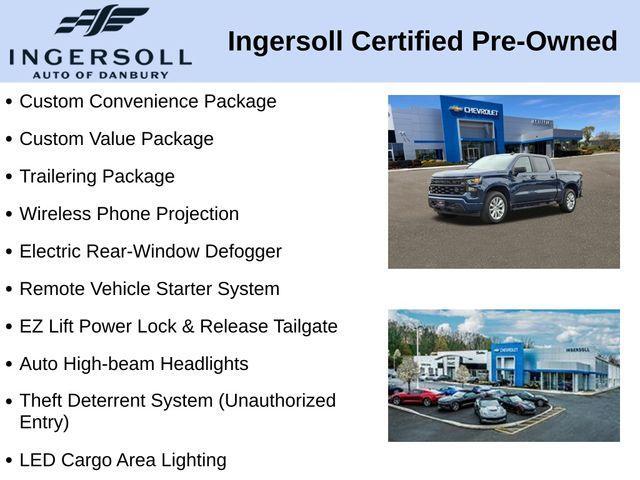 INGERSOLL
AUTO OF DANBURY

Ingersoll Certified Pre-Owned

• Custom Convenience Package
• Custom Value Package
• Trailering Package
• Wireless Phone Projection
• Electric Rear-Window Defogger
• Remote Vehicle Starter System
• EZ Lift Power Lock & Release Tailgate
• Auto High-beam Headlights
• Theft Deterrent System (Unauthorized Entry)
• LED Cargo Area Lighting

CHEVROLET

CHEVROLET
INGERSOLL